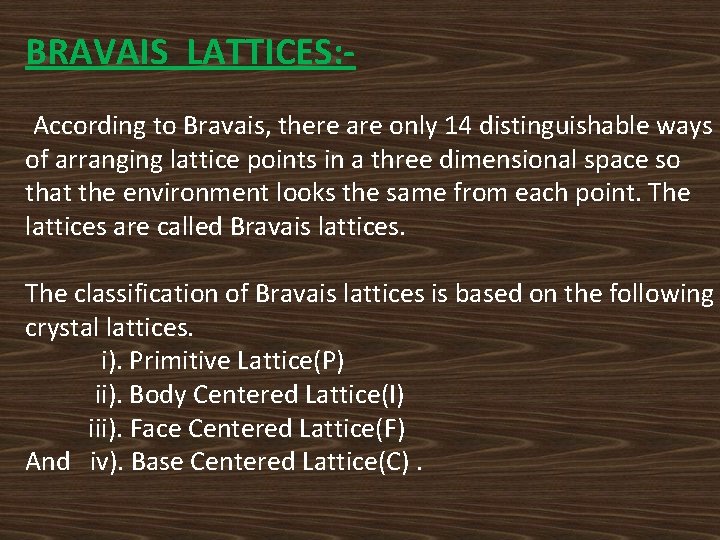 BRAVAIS LATTICES:-

According to Bravais, there are only 14 distinguishable ways of arranging lattice points in a three dimensional space so that the environment looks the same from each point. The lattices are called Bravais lattices.

The classification of Bravais lattices is based on the following crystal lattices.
i). Primitive Lattice(P)
ii). Body Centered Lattice(I)
iii). Face Centered Lattice(F)
And iv). Base Centered Lattice(C) .